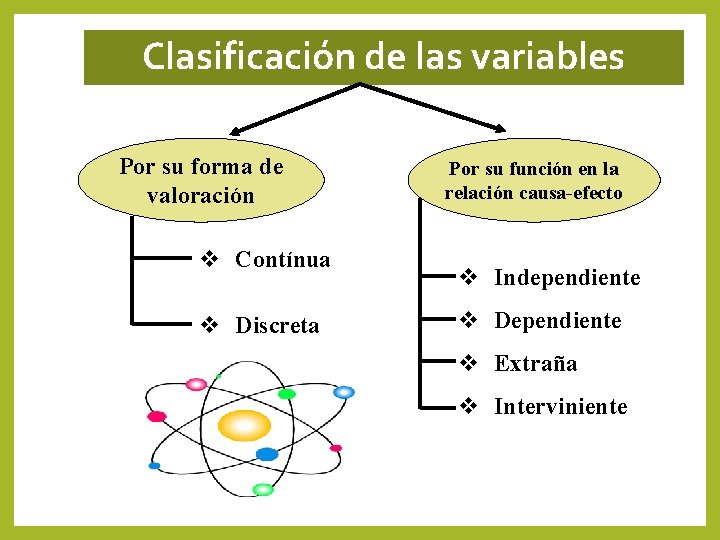 Clasificación de las variables

Por su forma de valoración

❖ Contínua

❖ Discreta

Por su función en la relación causa-efecto

❖ Independiente

❖ Dependiente

❖ Extraña

❖ Interviniente